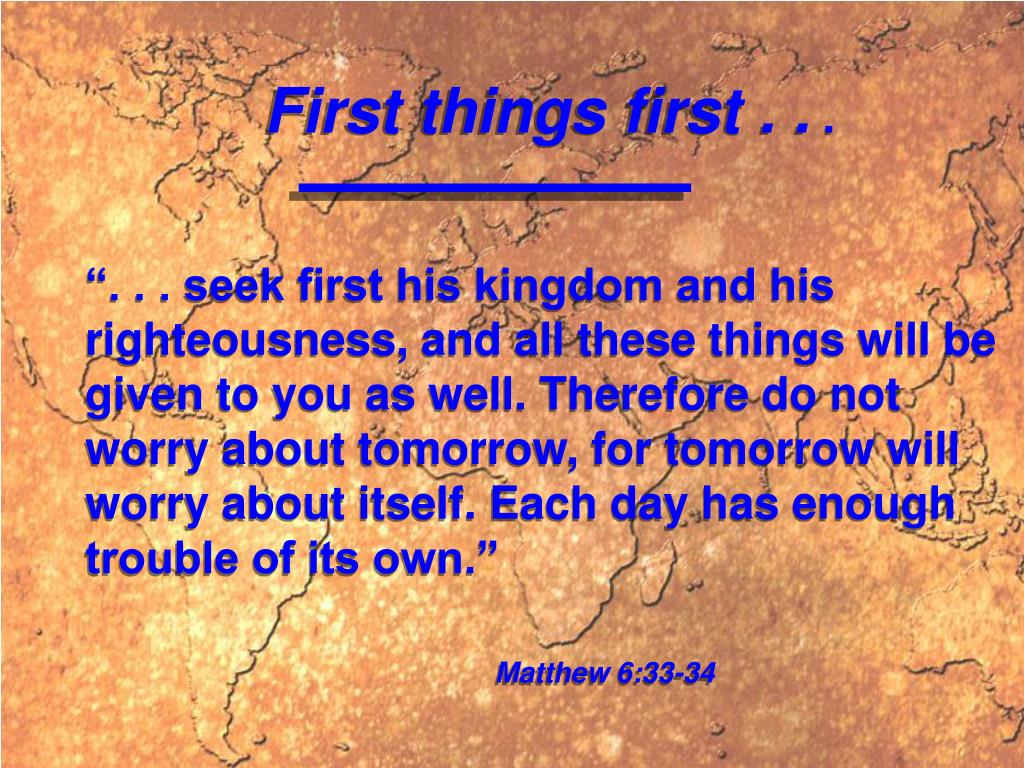 First things first . . .

“. . . seek first his kingdom and his righteousness, and all these things will be given to you as well. Therefore do not worry about tomorrow, for tomorrow will worry about itself. Each day has enough trouble of its own.”

Matthew 6:33-34